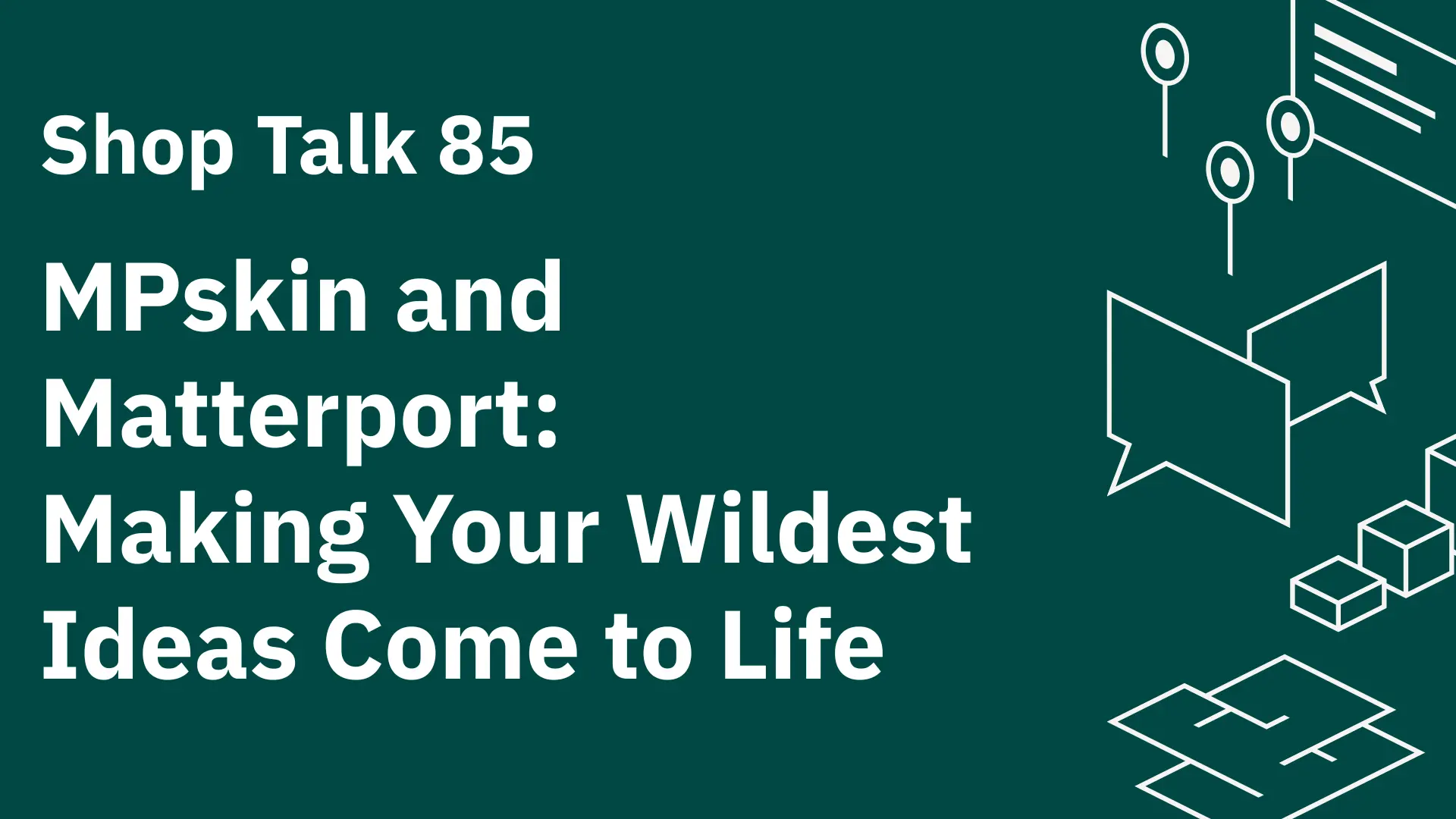 Shop Talk 85

MPskin and Matterport: Making Your Wildest Ideas Come to Life